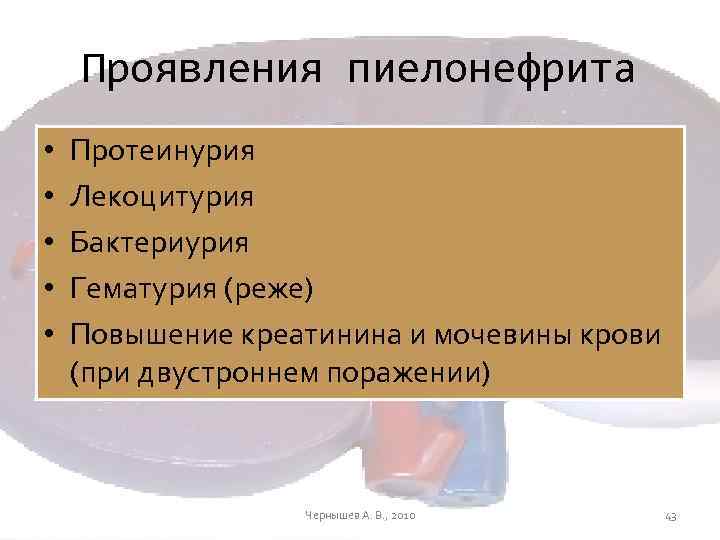 Проявления пиелонефрита

• Протеинурия
• Лекоцитурия
• Бактериурия
• Гематурия (реже)
• Повышение креатинина и мочевины крови (при двустроннем поражении)

Чернышев А. В., 2010

43